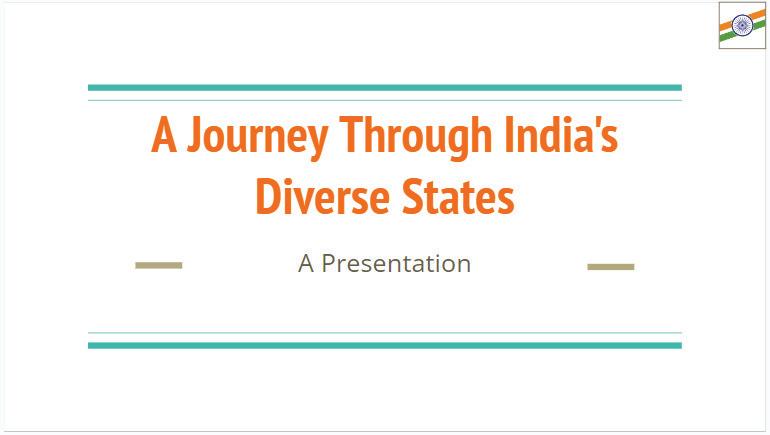 A Journey Through India's Diverse States

A Presentation